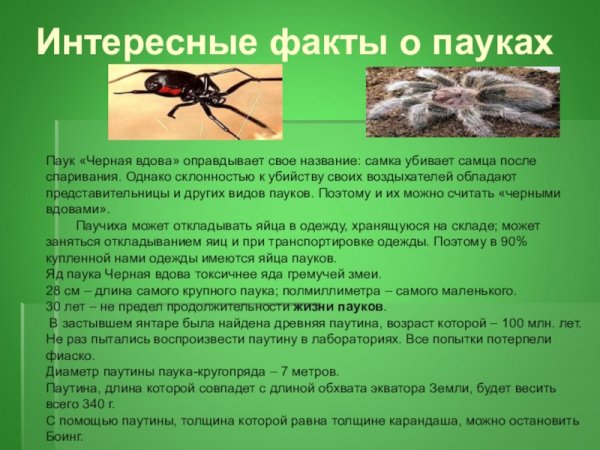 Интересные факты о пауках

Паук «Черная вдова» оправдывает свое название: самка убивает самца после спаривания. Однако склонностью к убийству своих воздыхателей обладают представительницы и других видов пауков. Поэтому и их можно считать «черными вдовами».

Паучиха может откладывать яйца в одежду, хранящуюся на складе; может заняться откладыванием яиц и при транспортировке одежды. Поэтому в 90% купленной нами одежды имеются яйца пауков.
Яд паука Черная вдова токсичнее яда гремучей змеи.
28 см – длина самого крупного паука; полмиллиметра – самого маленького.
30 лет – не предел продолжительности жизни пауков.
В застывшем янтаре была найдена древняя паутина, возраст которой – 100 млн. лет.
Не раз пытались воспроизвести паутину в лабораториях. Все попытки потерпели фиаско.
Диаметр паутины паука-кругопряда – 7 метров.
Паутина, длина которой совпадет с длиной обхвата экватора Земли, будет весить всего 340 г.
С помощью паутины, толщина которой равна толщине карандаша, можно остановить Боинг.